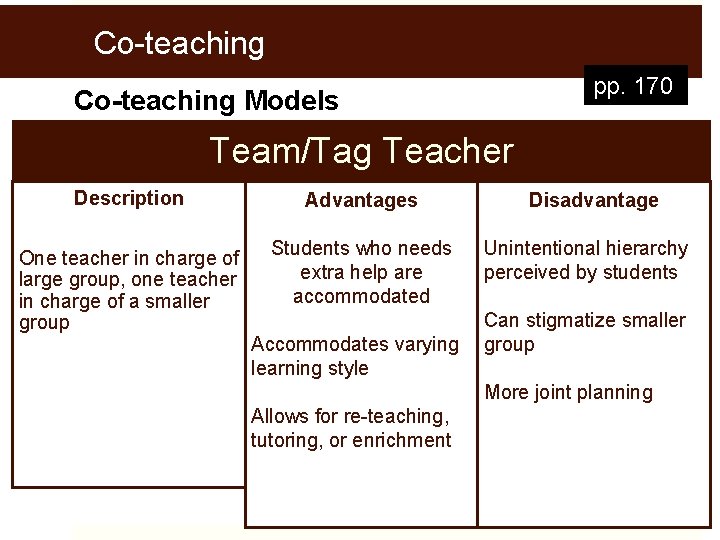 Co-teaching

pp. 170

Co-teaching Models

Team/Tag Teacher

| Description | Advantages | Disadvantage |
|---|---|---|
| One teacher in charge of large group, one teacher in charge of a smaller group | Students who needs extra help are accommodated<br><br>Accommodates varying learning style<br><br>Allows for re-teaching, tutoring, or enrichment | Unintentional hierarchy perceived by students<br><br>Can stigmatize smaller group<br><br>More joint planning |